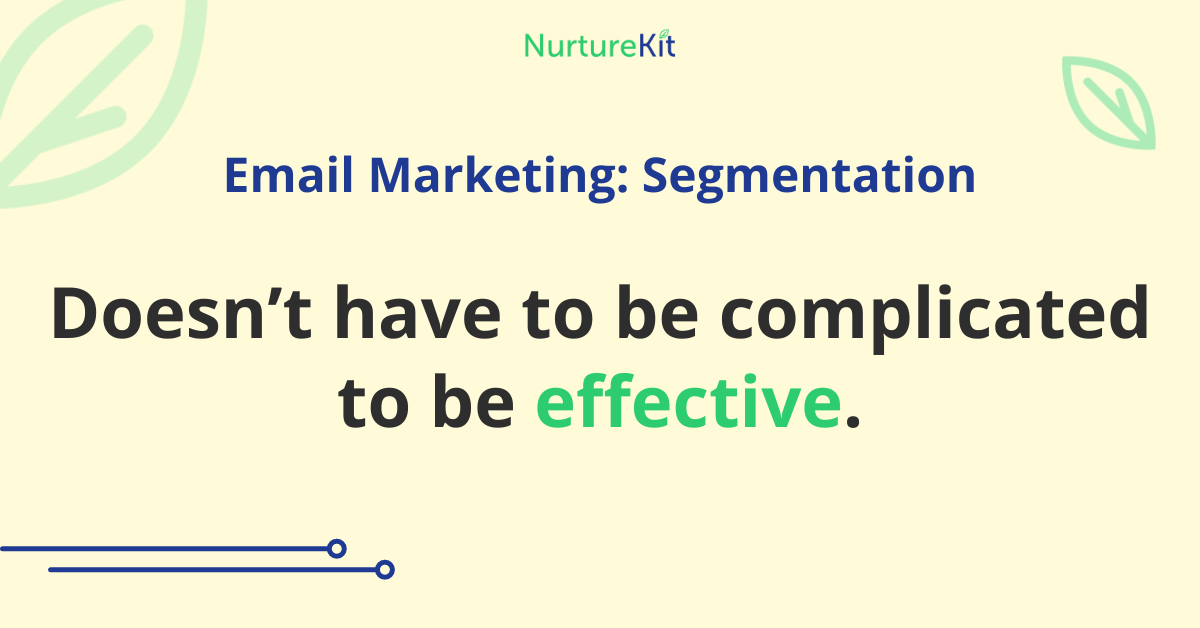 NurtureKit

Email Marketing: Segmentation

Doesn’t have to be complicated to be effective.